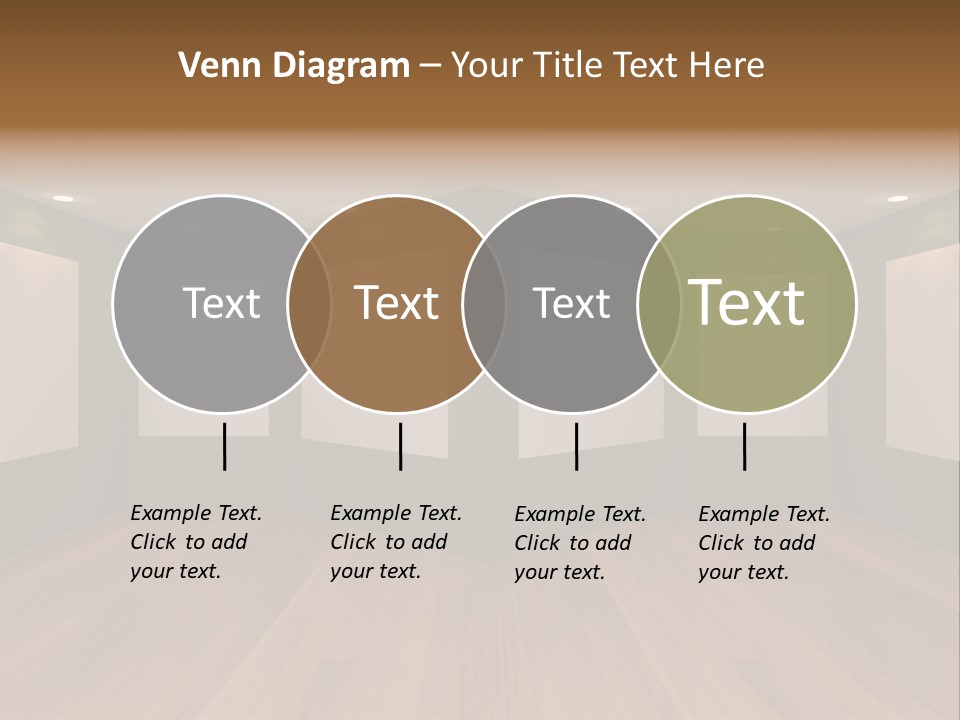 Venn Diagram – Your Title Text Here

Text

Text

Text

Text

Example Text. Click to add your text.

Example Text. Click to add your text.

Example Text. Click to add your text.

Example Text. Click to add your text.